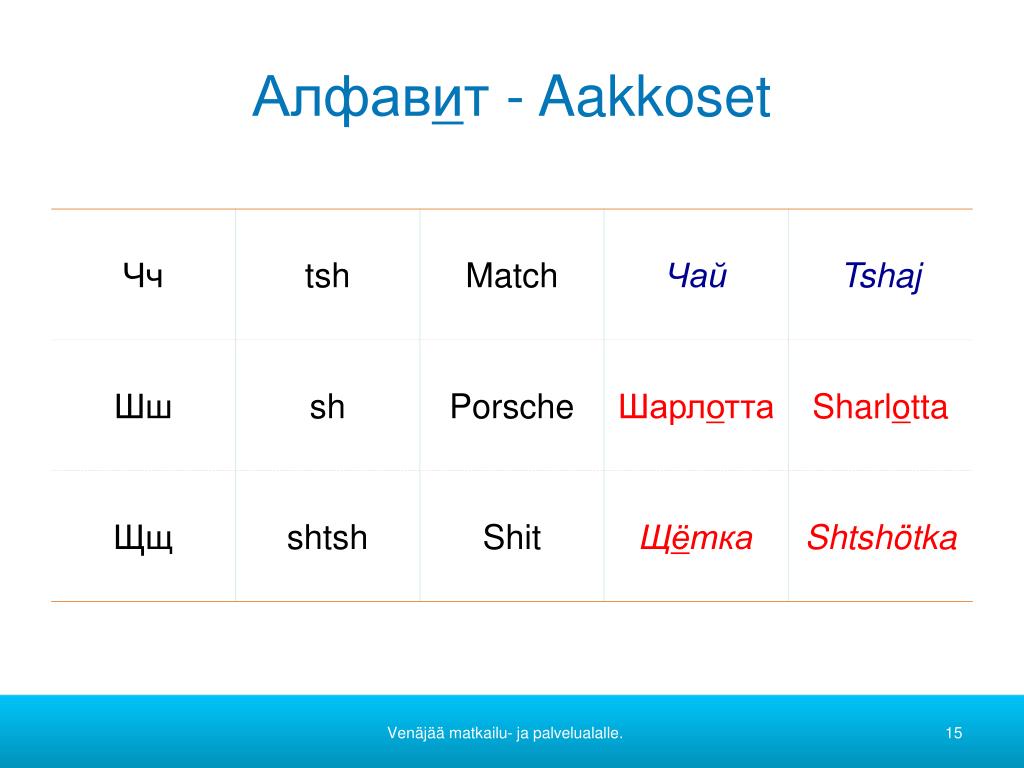 Алфавит - Aakkoset

| Чч | tsh | Match | Чай | Tshaj |
|---|---|---|---|---|
| Шш | sh | Porsche | Шарлотта | Sharlotta |
| Щщ | shtsh | Shit | Щётка | Shtshötka |

Venäjää matkailu- ja palvelualalle.

15